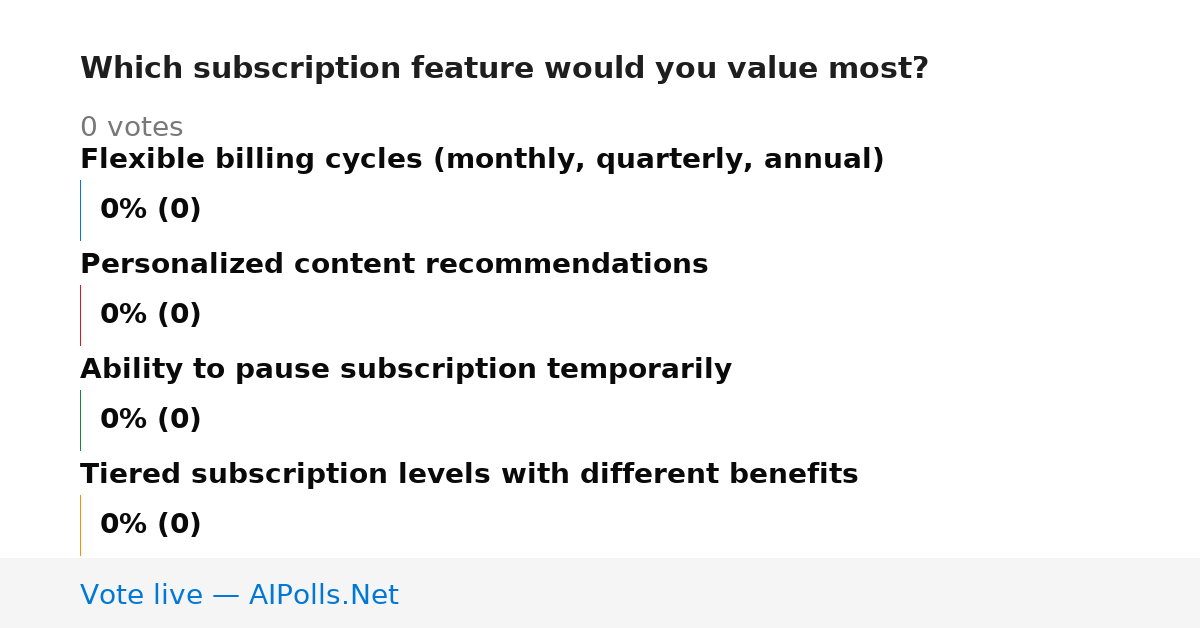 Which subscription feature would you value most?

0 votes

Flexible billing cycles (monthly, quarterly, annual)

0% (0)

Personalized content recommendations

0% (0)

Ability to pause subscription temporarily

0% (0)

Tiered subscription levels with different benefits

0% (0)

Vote live — AIPolls.Net